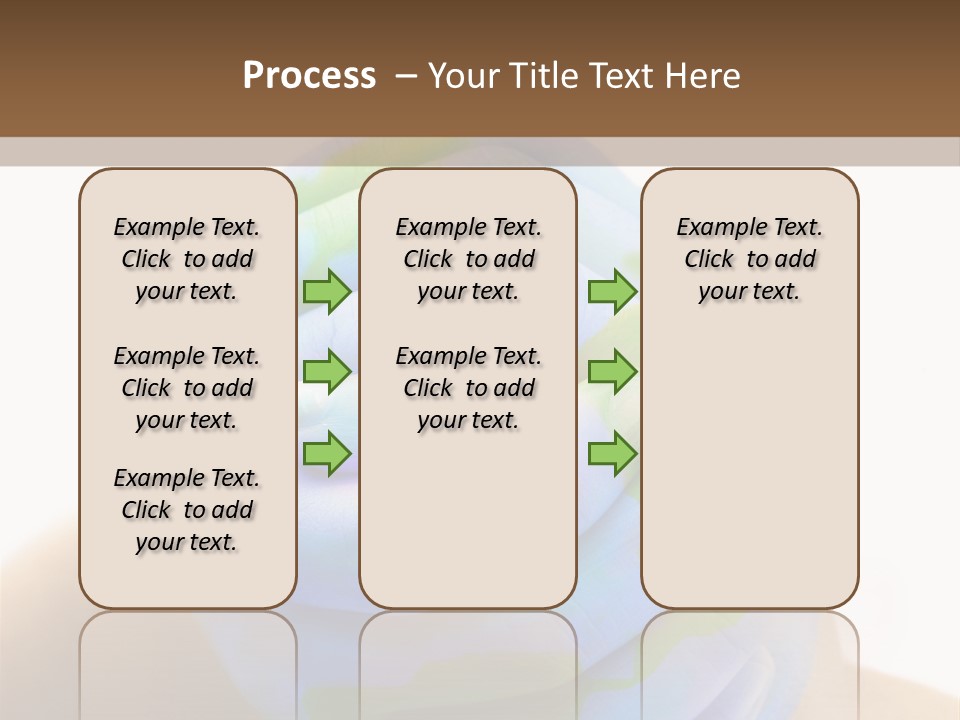 Process – Your Title Text Here

Example Text. Click to add your text.

Example Text. Click to add your text.

Example Text. Click to add your text.

Example Text. Click to add your text.

Example Text. Click to add your text.

Example Text. Click to add your text.